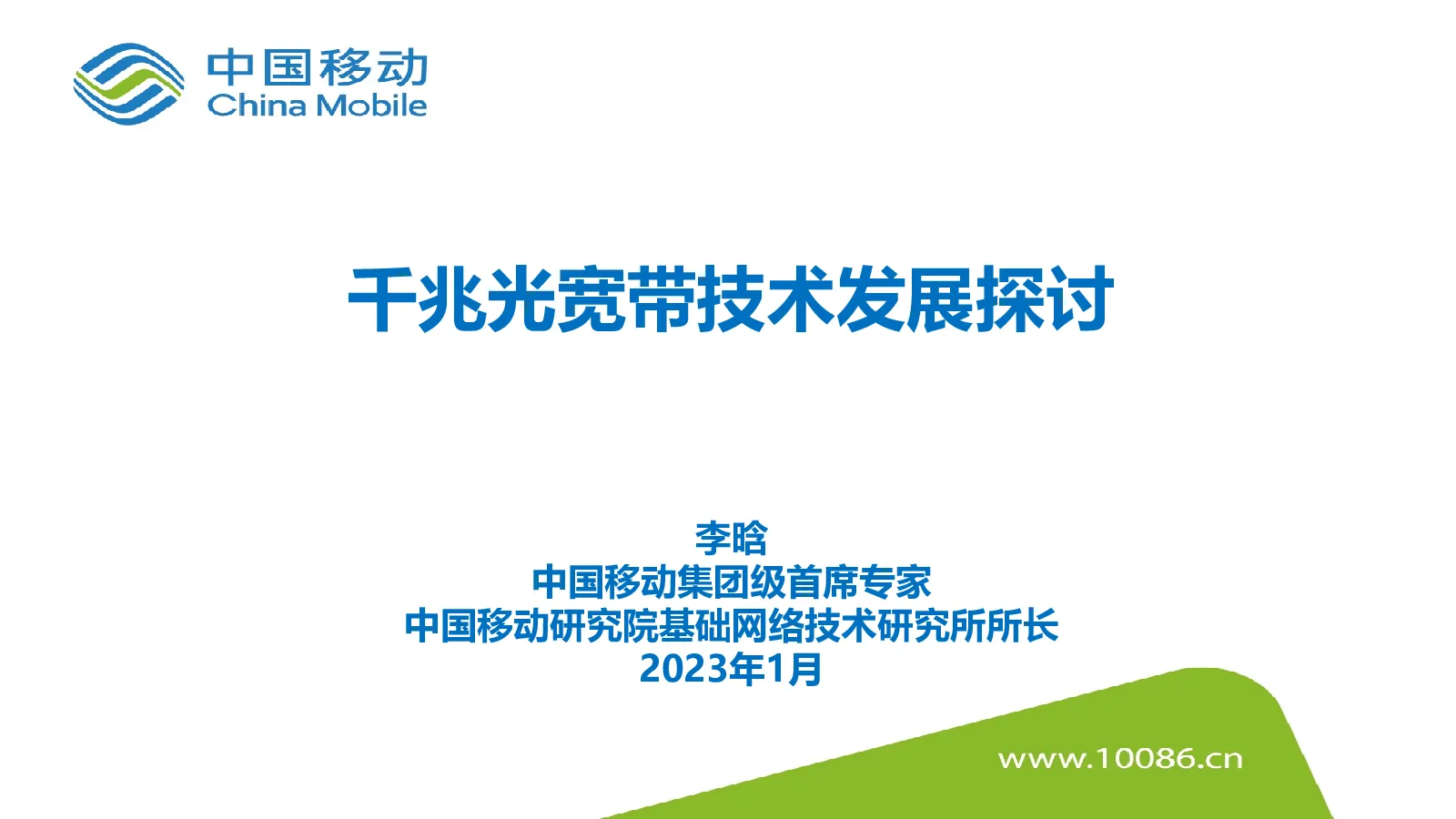 中国移动
China Mobile

千兆光宽带技术发展探讨

李晗
中国移动集团级首席专家
中国移动研究院基础网络技术研究所所长
2023年1月

www.10086.cn